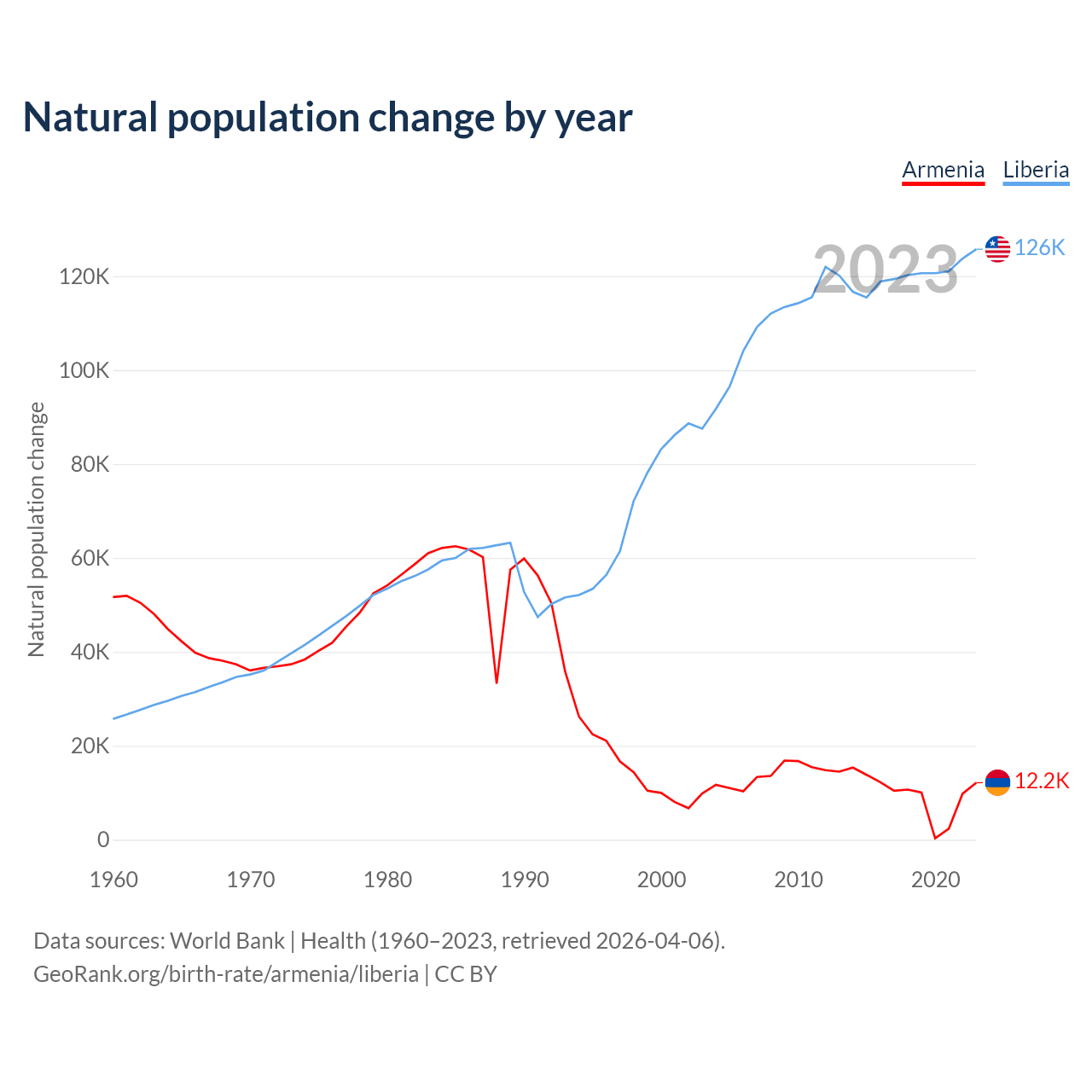 Natural population change by year

Armenia Liberia

2023

126K

12.2K

Natural population change

120K
100K
80K
60K
40K
20K
0

1960 1970 1980 1990 2000 2010 2020

Data sources: World Bank | Health (1960–2023, retrieved 2026-04-06).
GeoRank.org/birth-rate/armenia/liberia | CC BY